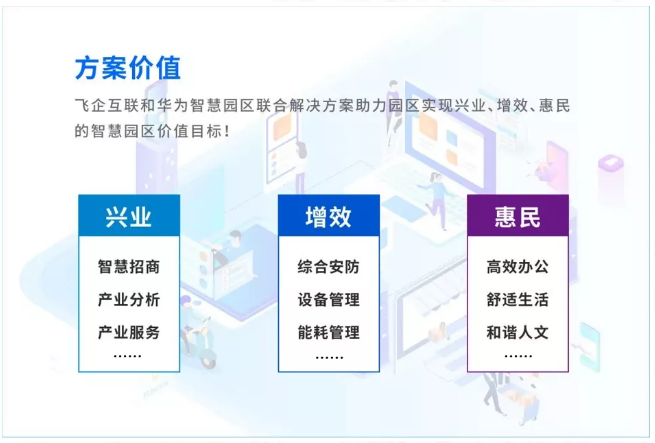 方案价值

飞企互联和华为智慧园区联合解决方案助力园区实现兴业、增效、惠民的智慧园区价值目标！

兴业
智慧招商
产业分析
产业服务
……

增效
综合安防
设备管理
能耗管理
……

惠民
高效办公
舒适生活
和谐人文
……